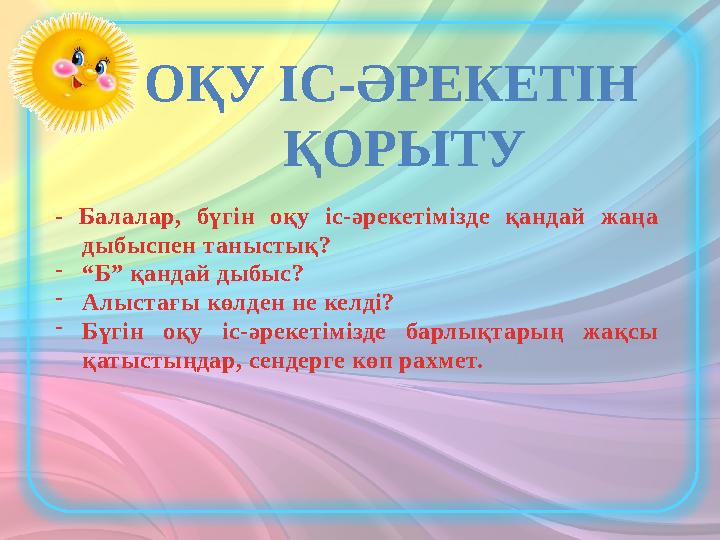 ОҚУ ІС-ӘРЕКЕТІН ҚОРЫТУ

- Балалар, бүгін оқу іс-әрекетімізде қандай жаңа дыбыспен таныстық?
- “Б” қандай дыбыс?
- Алыстағы көлден не келді?
- Бүгін оқу іс-әрекетімізде барлықтарың жақсы қатыстыңдар, сендерге көп рахмет.